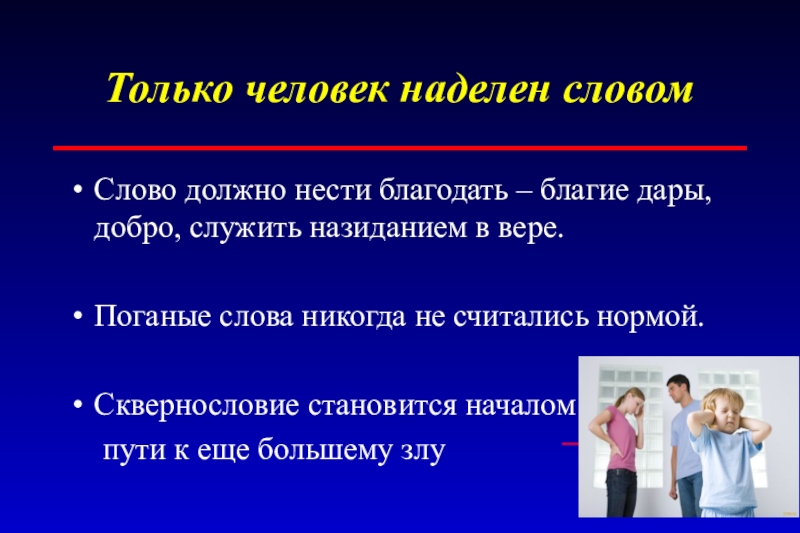 Только человек наделен словом

• Слово должно нести благодать – благие дары, добро, служить назиданием в вере.

• Поганые слова никогда не считались нормой.

• Сквернословие становится началом пути к еще большему злу